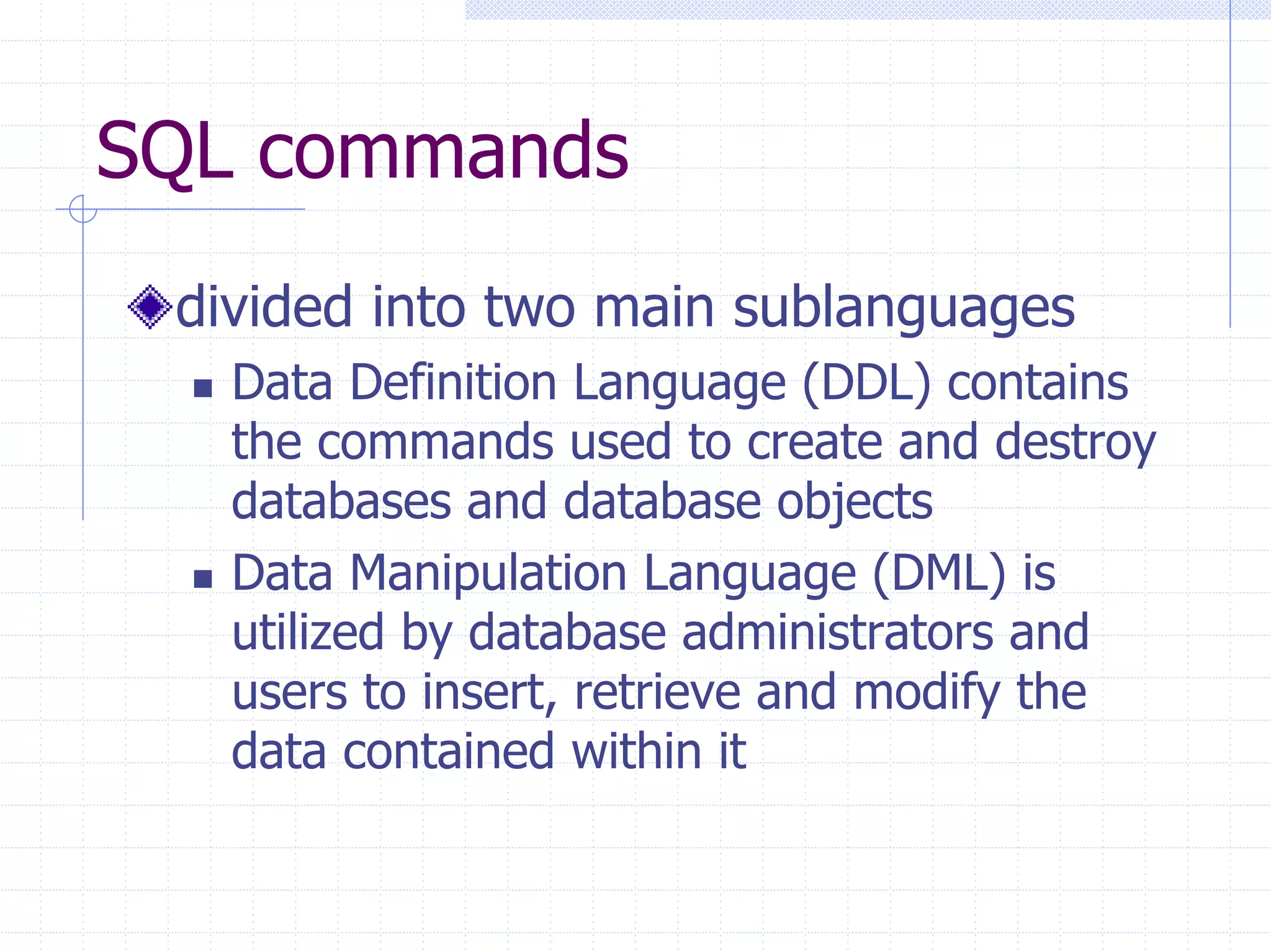 SQL commands

divided into two main sublanguages

- Data Definition Language (DDL) contains the commands used to create and destroy databases and database objects
- Data Manipulation Language (DML) is utilized by database administrators and users to insert, retrieve and modify the data contained within it